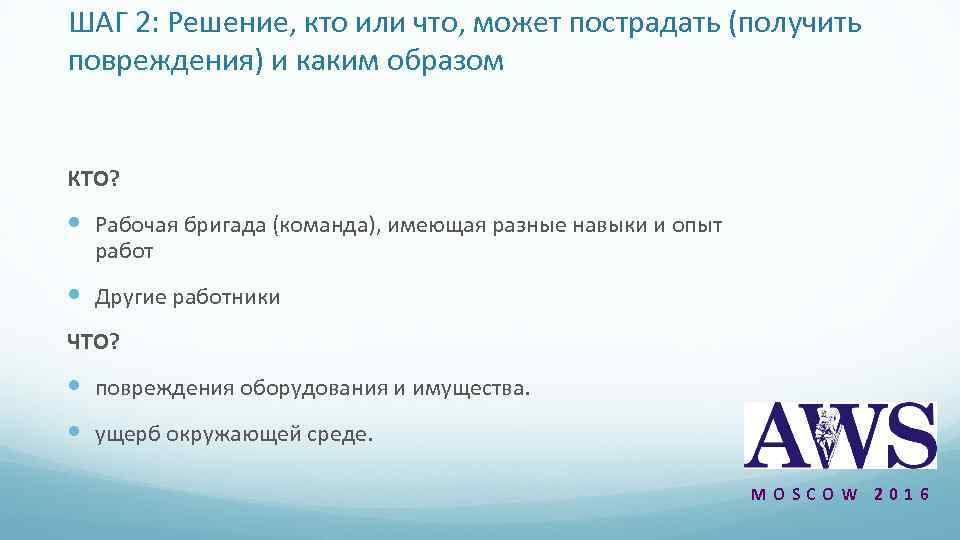 ШАГ 2: Решение, кто или что, может пострадать (получить повреждения) и каким образом

КТО?

• Рабочая бригада (команда), имеющая разные навыки и опыт работ

• Другие работники

ЧТО?

• повреждения оборудования и имущества.

• ущерб окружающей среде.

AWS

MOSCOW 2016